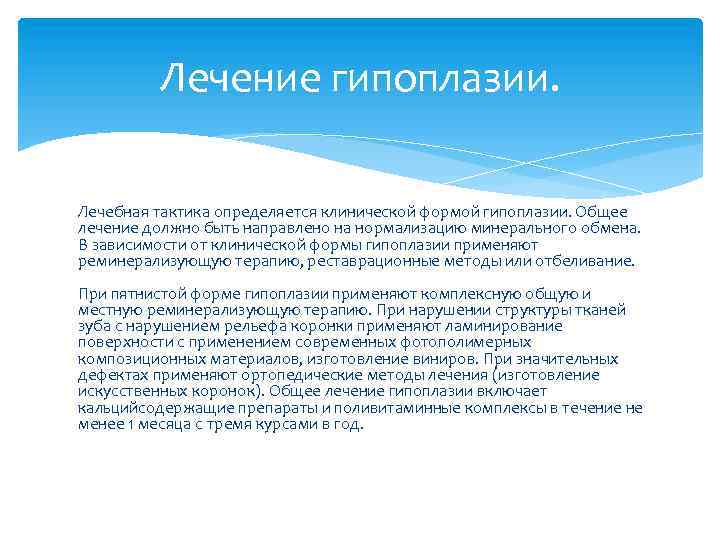 Лечение гипоплазии.

Лечебная тактика определяется клинической формой гипоплазии. Общее лечение должно быть направлено на нормализацию минерального обмена. В зависимости от клинической формы гипоплазии применяют реминерализующую терапию, реставрационные методы или отбеливание.

При пятнистой форме гипоплазии применяют комплексную общую и местную реминерализующую терапию. При нарушении структуры тканей зуба с нарушением рельефа коронки применяют ламинирование поверхности с применением современных фотополимерных композиционных материалов, изготовление виниров. При значительных дефектах применяют ортопедические методы лечения (изготовление искусственных коронок). Общее лечение гипоплазии включает кальцийсодержащие препараты и поливитаминные комплексы в течение не менее 1 месяца с тремя курсами в год.